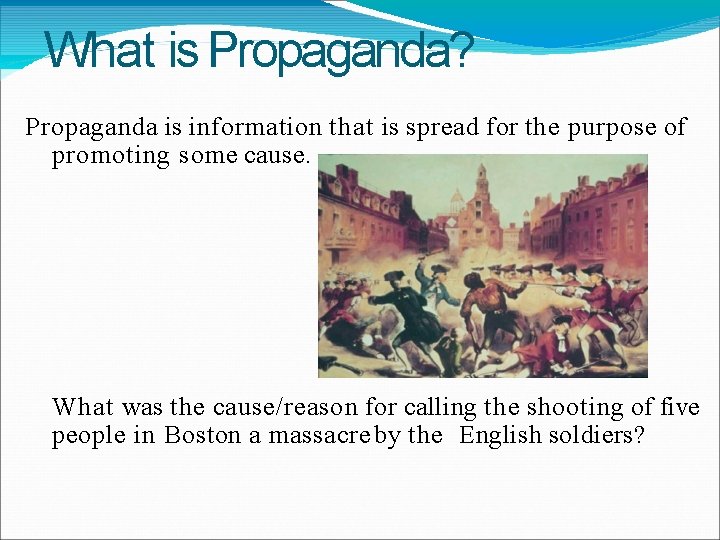 What is Propaganda?

Propaganda is information that is spread for the purpose of promoting some cause.

What was the cause/reason for calling the shooting of five people in Boston a massacre by the English soldiers?